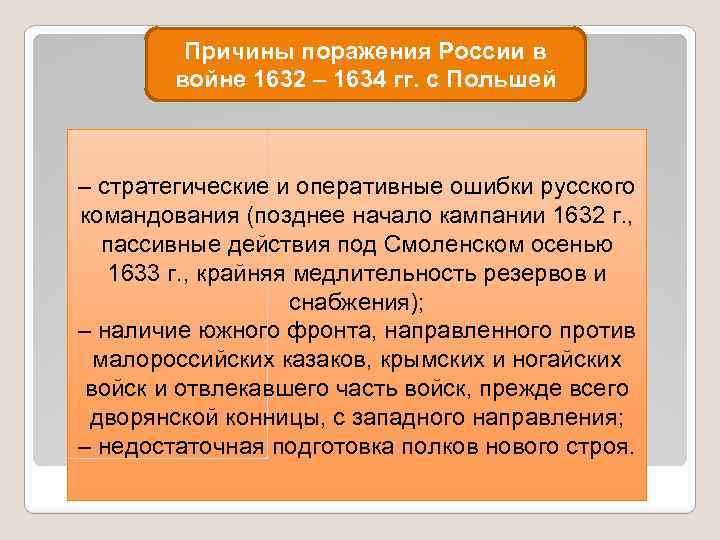 Причины поражения России в войне 1632 – 1634 гг. с Польшей

– стратегические и оперативные ошибки русского командования (позднее начало кампании 1632 г., пассивные действия под Смоленском осенью 1633 г., крайняя медлительность резервов и снабжения);
– наличие южного фронта, направленного против малороссийских казаков, крымских и ногайских войск и отвлекавшего часть войск, прежде всего дворянской конницы, с западного направления;
– недостаточная подготовка полков нового строя.